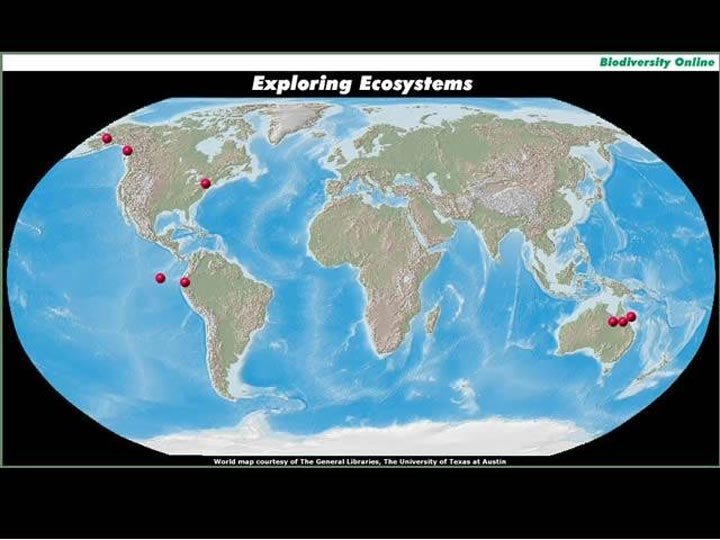 Biodiversity Online

Exploring Ecosystems

World map courtesy of The General Libraries, The University of Texas at Austin